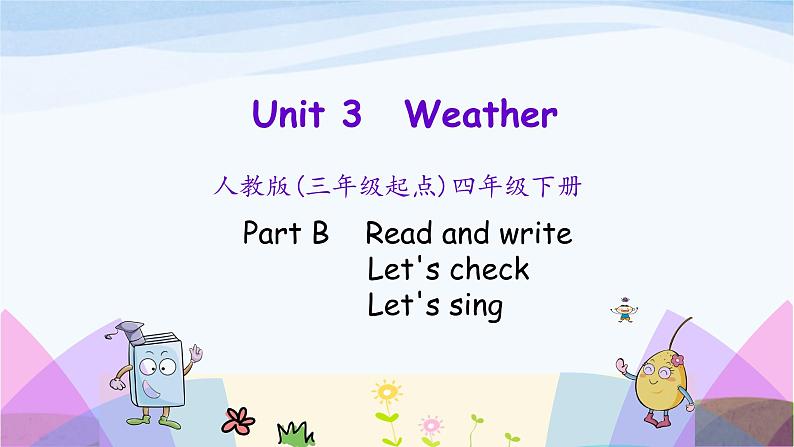 Unit 3 Weather

人教版(三年级起点)四年级下册

Part B Read and write
Let's check
Let's sing